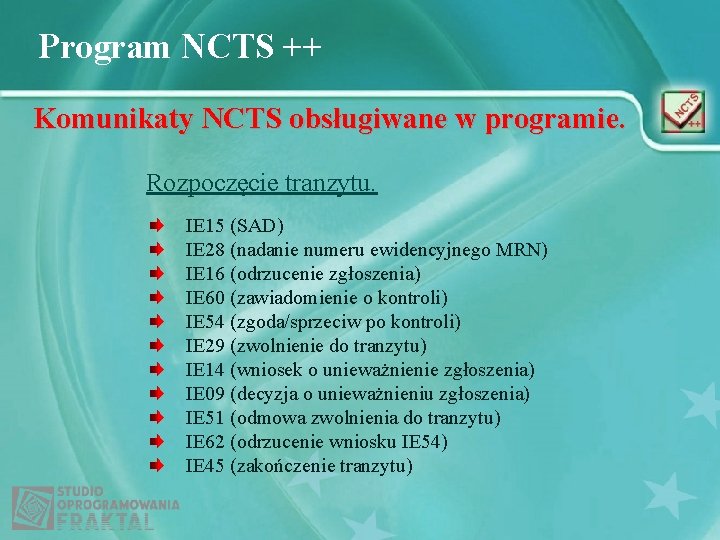 Program NCTS ++

Komunikaty NCTS obsługiwane w programie.

NCTS ++

Rozpoczęcie tranzytu.

IE15 (SAD)
IE28 (nadanie numeru ewidencyjnego MRN)
IE16 (odrzucenie zgłoszenia)
IE60 (zawiadomienie o kontroli)
IE54 (zgoda/sprzeciw po kontroli)
IE29 (zwolnienie do tranzytu)
IE14 (wniosek o unieważnienie zgłoszenia)
IE09 (decyzja o unieważnieniu zgłoszenia)
IE51 (odmowa zwolnienia do tranzytu)
IE62 (odrzucenie wniosku IE54)
IE45 (zakończenie tranzytu)

STUDIO OPROGRAMOWANIA FRAKTAL